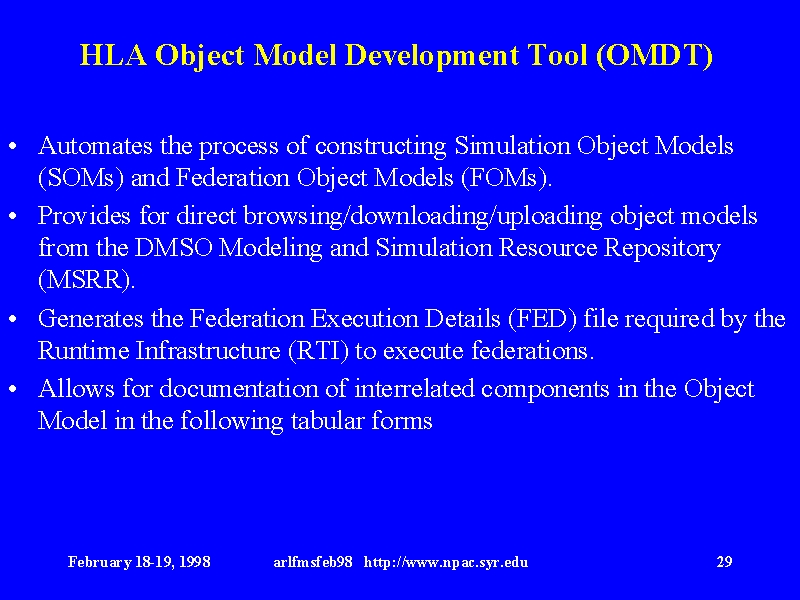 HLA Object Model Development Tool (OMDT)

• Automates the process of constructing Simulation Object Models (SOMs) and Federation Object Models (FOMs).

• Provides for direct browsing/downloading/uploading object models from the DMSO Modeling and Simulation Resource Repository (MSRR).

• Generates the Federation Execution Details (FED) file required by the Runtime Infrastructure (RTI) to execute federations.

• Allows for documentation of interrelated components in the Object Model in the following tabular forms

February 18-19, 1998 arlfmsfeb98 http://www.npac.syr.edu 29